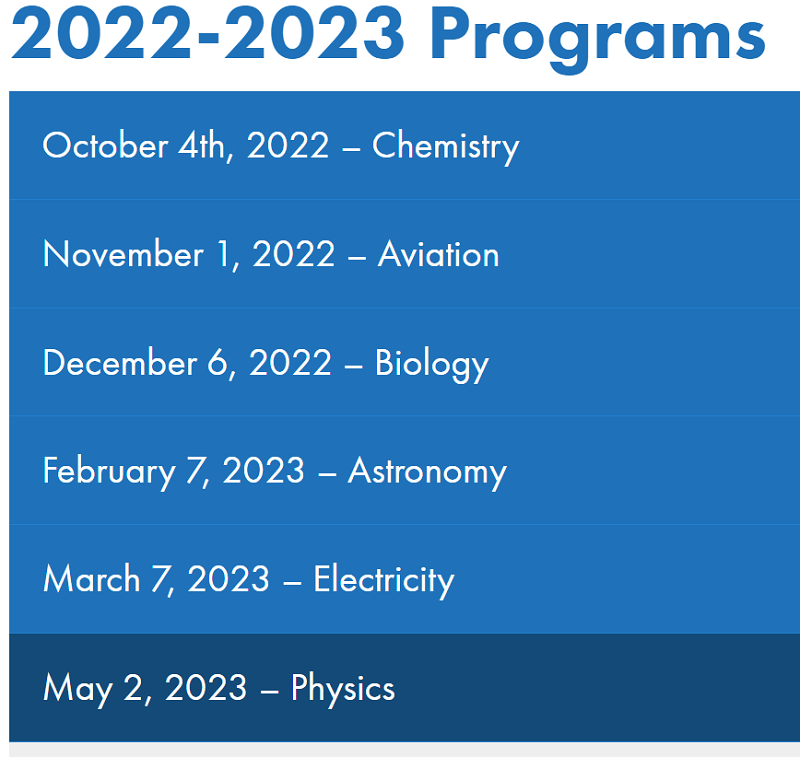 2022-2023 Programs

October 4th, 2022 – Chemistry

November 1, 2022 – Aviation

December 6, 2022 – Biology

February 7, 2023 – Astronomy

March 7, 2023 – Electricity

May 2, 2023 – Physics